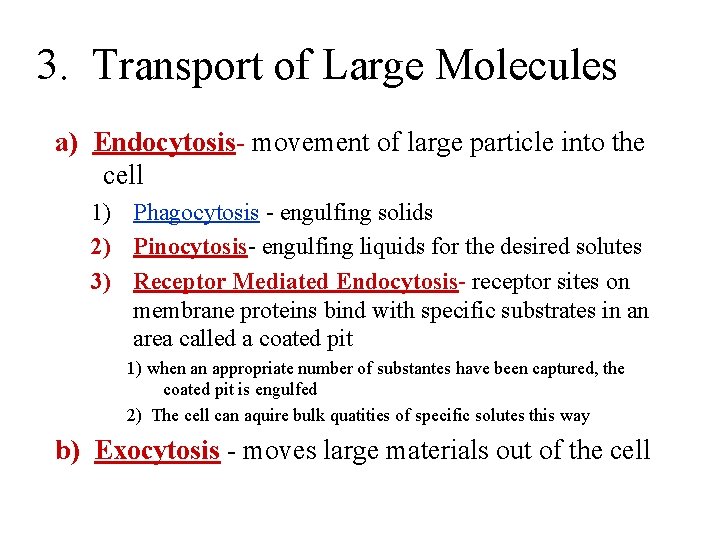 3. Transport of Large Molecules

a) Endocytosis- movement of large particle into the cell

1) Phagocytosis - engulfing solids

2) Pinocytosis- engulfing liquids for the desired solutes

3) Receptor Mediated Endocytosis- receptor sites on membrane proteins bind with specific substrates in an area called a coated pit

1) when an appropriate number of substantes have been captured, the coated pit is engulfed

2) The cell can aquire bulk quatities of specific solutes this way

b) Exocytosis - moves large materials out of the cell